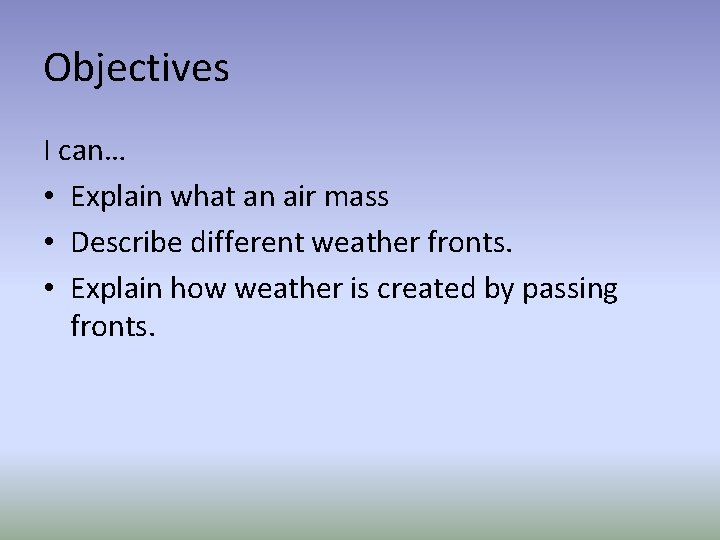 Objectives

I can…

• Explain what an air mass
• Describe different weather fronts.
• Explain how weather is created by passing fronts.